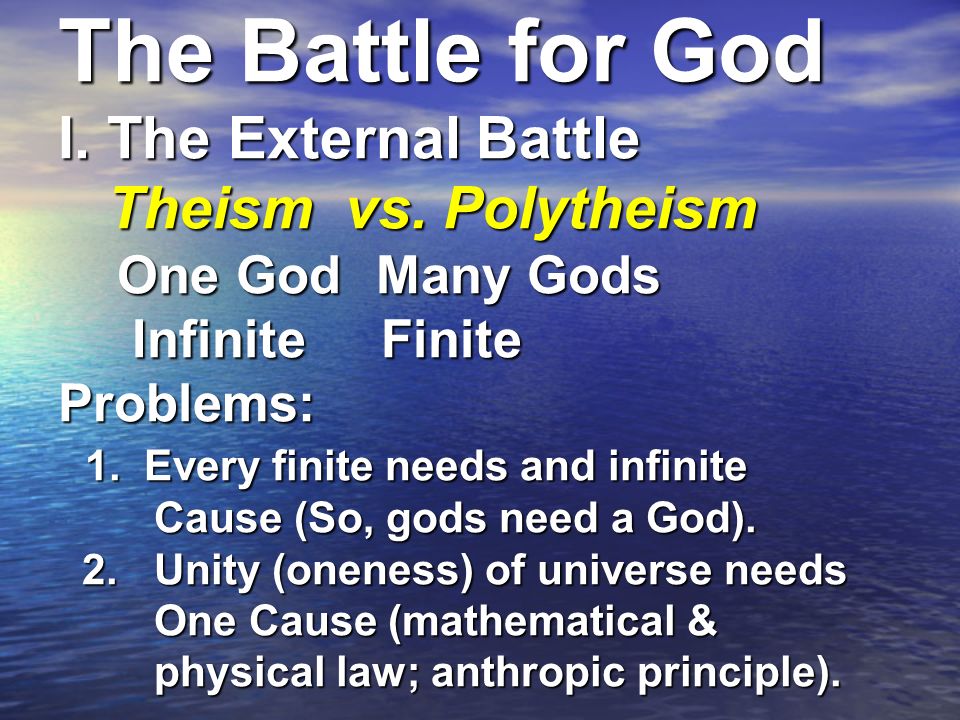 The Battle for God

I. The External Battle

Theism vs. Polytheism

One God Many Gods

Infinite Finite

Problems:

1. Every finite needs and infinite Cause (So, gods need a God).

2. Unity (oneness) of universe needs One Cause (mathematical & physical law; anthropic principle).